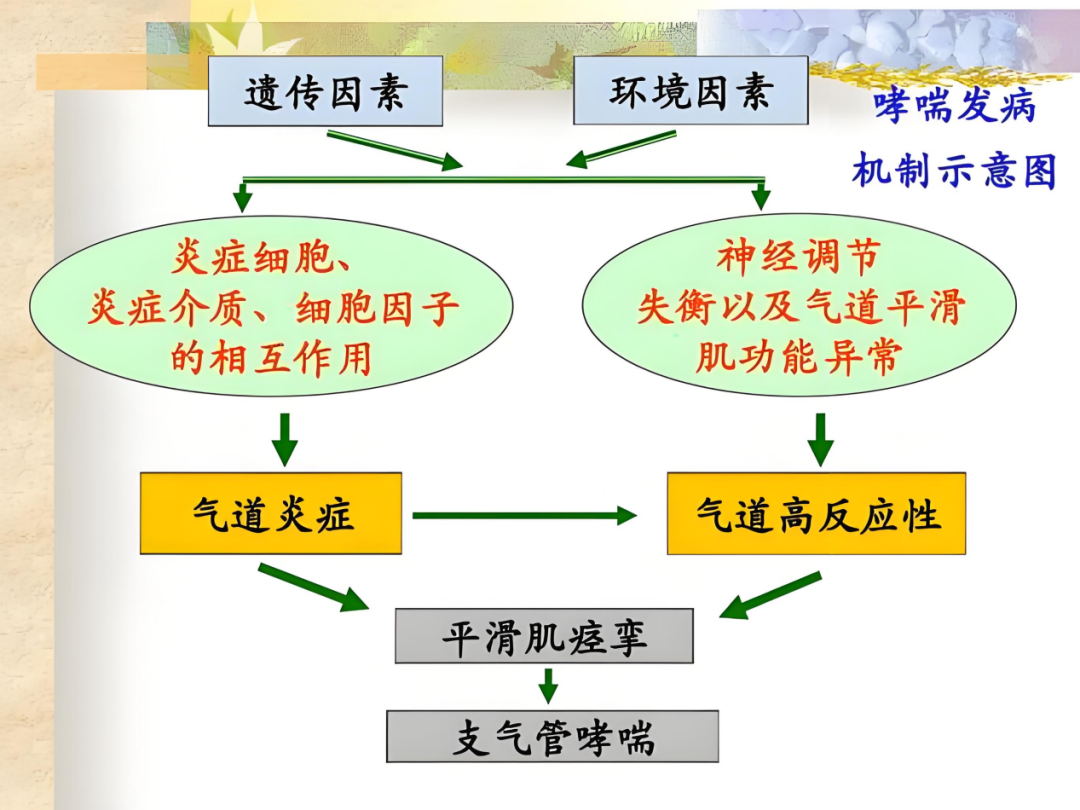 遗传因素

环境因素

哮喘发病机制示意图

炎症细胞、炎症介质、细胞因子的相互作用

神经调节失衡以及气道平滑肌功能异常

气道炎症

气道高反应性

平滑肌痉挛

支气管哮喘